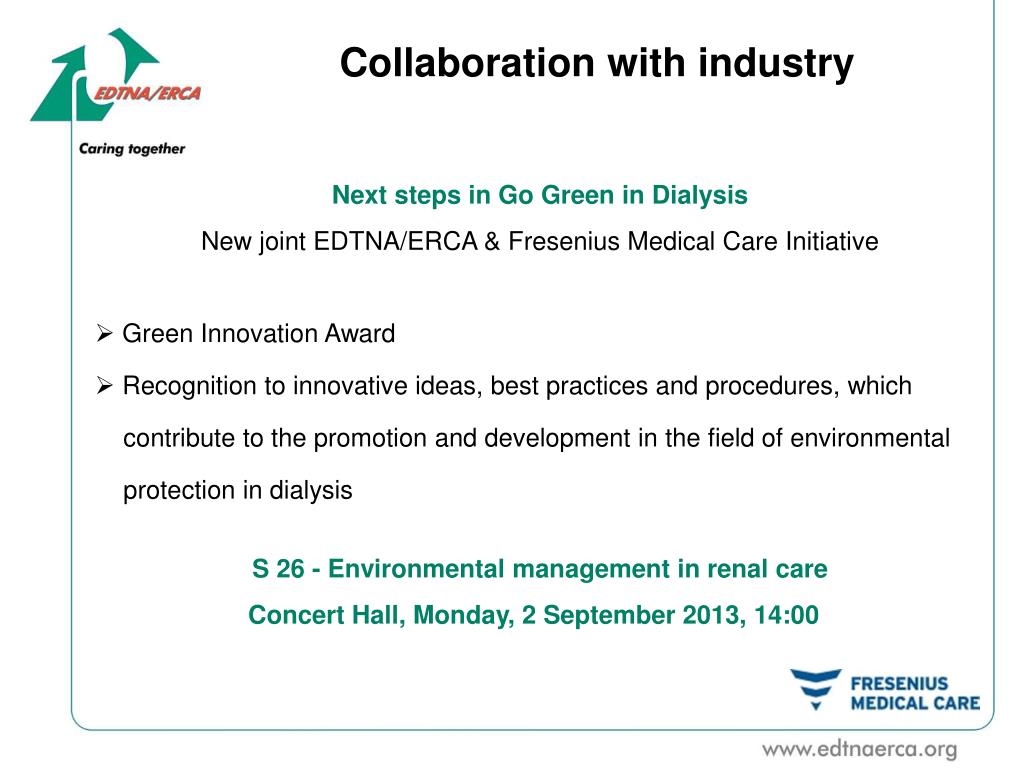 EDTNA/ERCA

Caring together

Collaboration with industry

Next steps in Go Green in Dialysis

New joint EDTNA/ERCA & Fresenius Medical Care Initiative

➢ Green Innovation Award

➢ Recognition to innovative ideas, best practices and procedures, which contribute to the promotion and development in the field of environmental protection in dialysis

S 26 - Environmental management in renal care

Concert Hall, Monday, 2 September 2013, 14:00

FRESENIUS MEDICAL CARE

www.edtnaerca.org